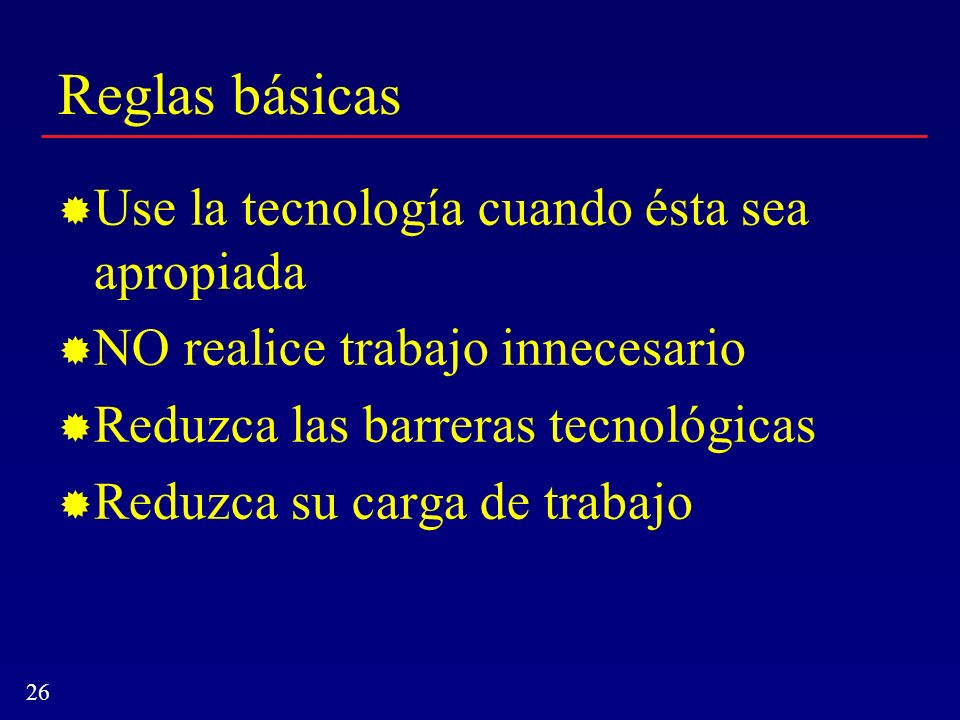 Reglas básicas

Use la tecnología cuando ésta sea apropiada

NO realice trabajo innecesario

Reduzca las barreras tecnológicas

Reduzca su carga de trabajo

26